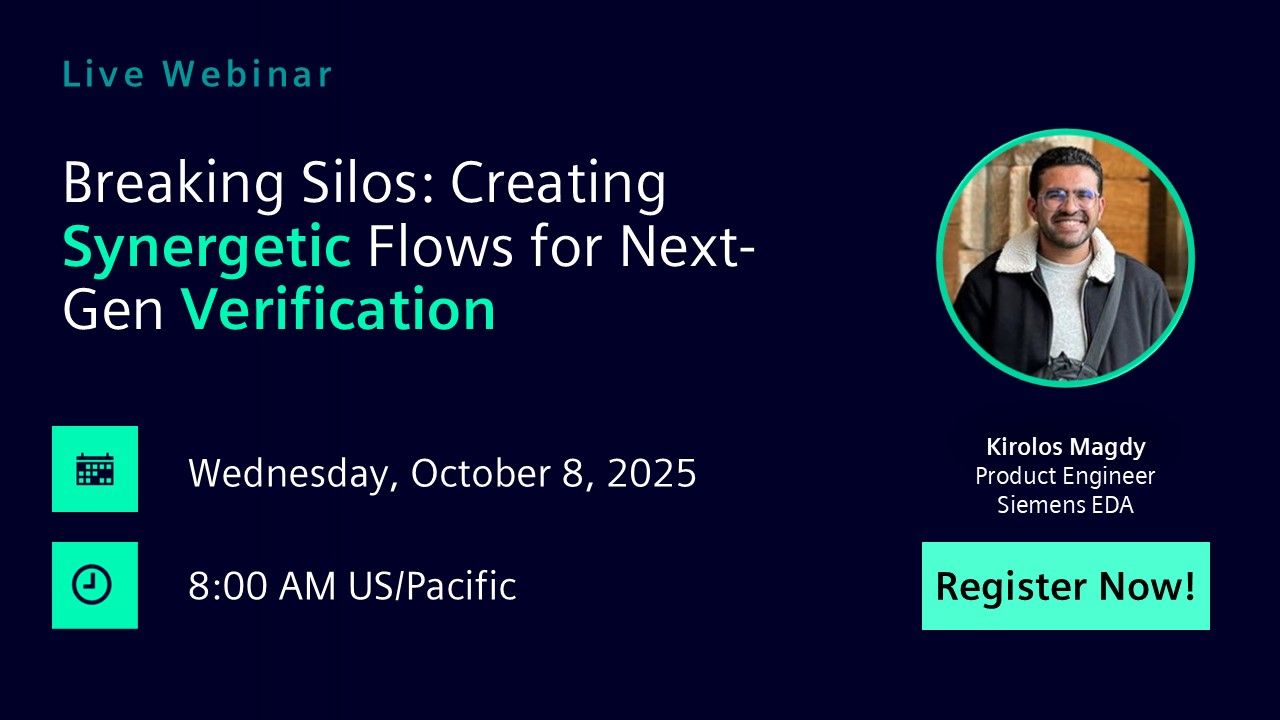 Live Webinar

Breaking Silos: Creating Synergetic Flows for Next-Gen Verification

Wednesday, October 8, 2025

8:00 AM US/Pacific

Kirolos Magdy
Product Engineer
Siemens EDA

Register Now!